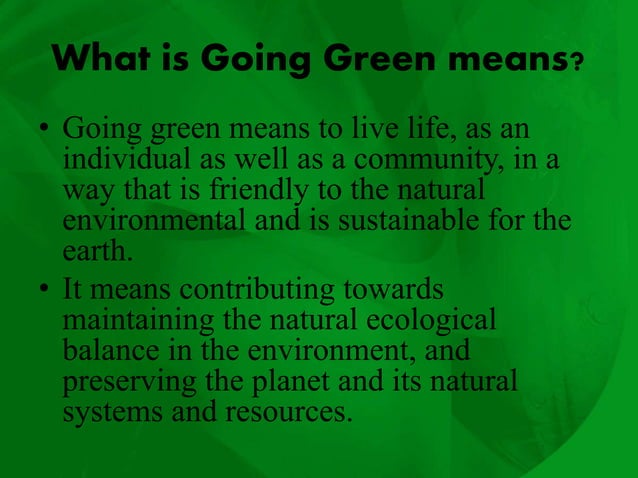 What is Going Green means?

• Going green means to live life, as an individual as well as a community, in a way that is friendly to the natural environmental and is sustainable for the earth.

• It means contributing towards maintaining the natural ecological balance in the environment, and preserving the planet and its natural systems and resources.